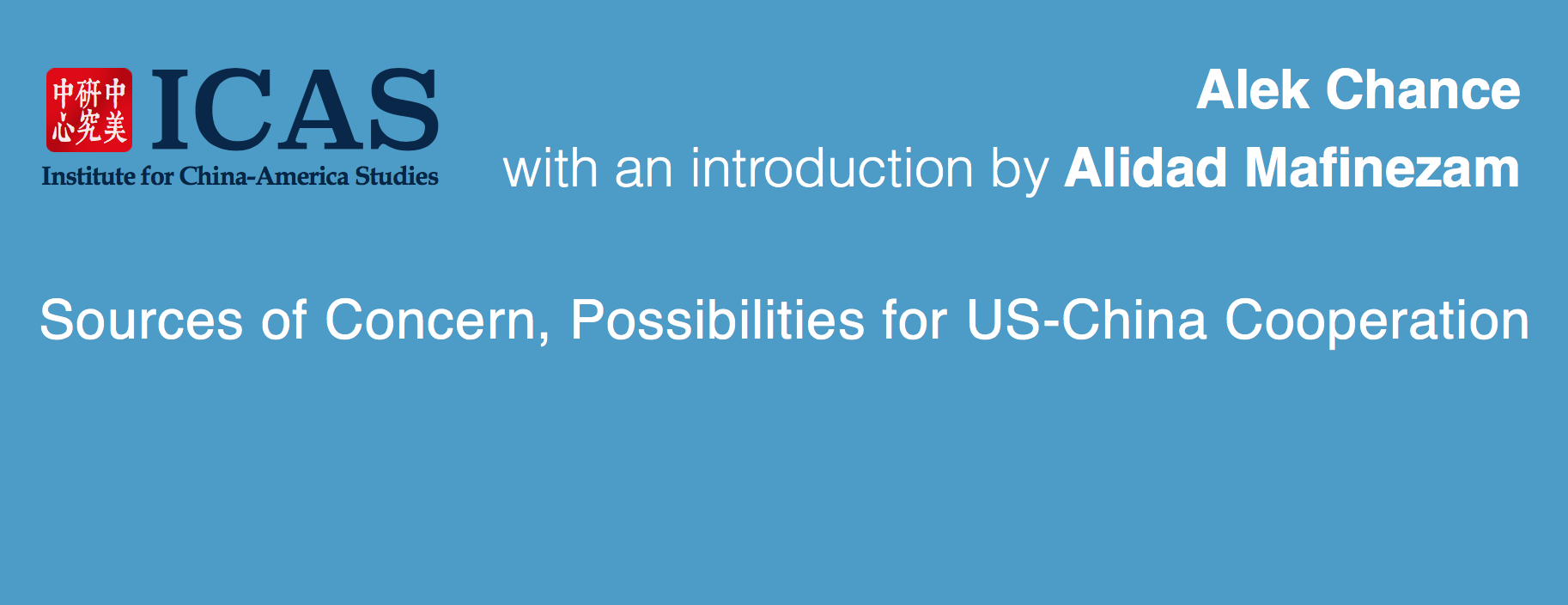 中美研究中心 ICAS
Institute for China-America Studies

Alek Chance
with an introduction by Alidad Mafinezam

Sources of Concern, Possibilities for US-China Cooperation